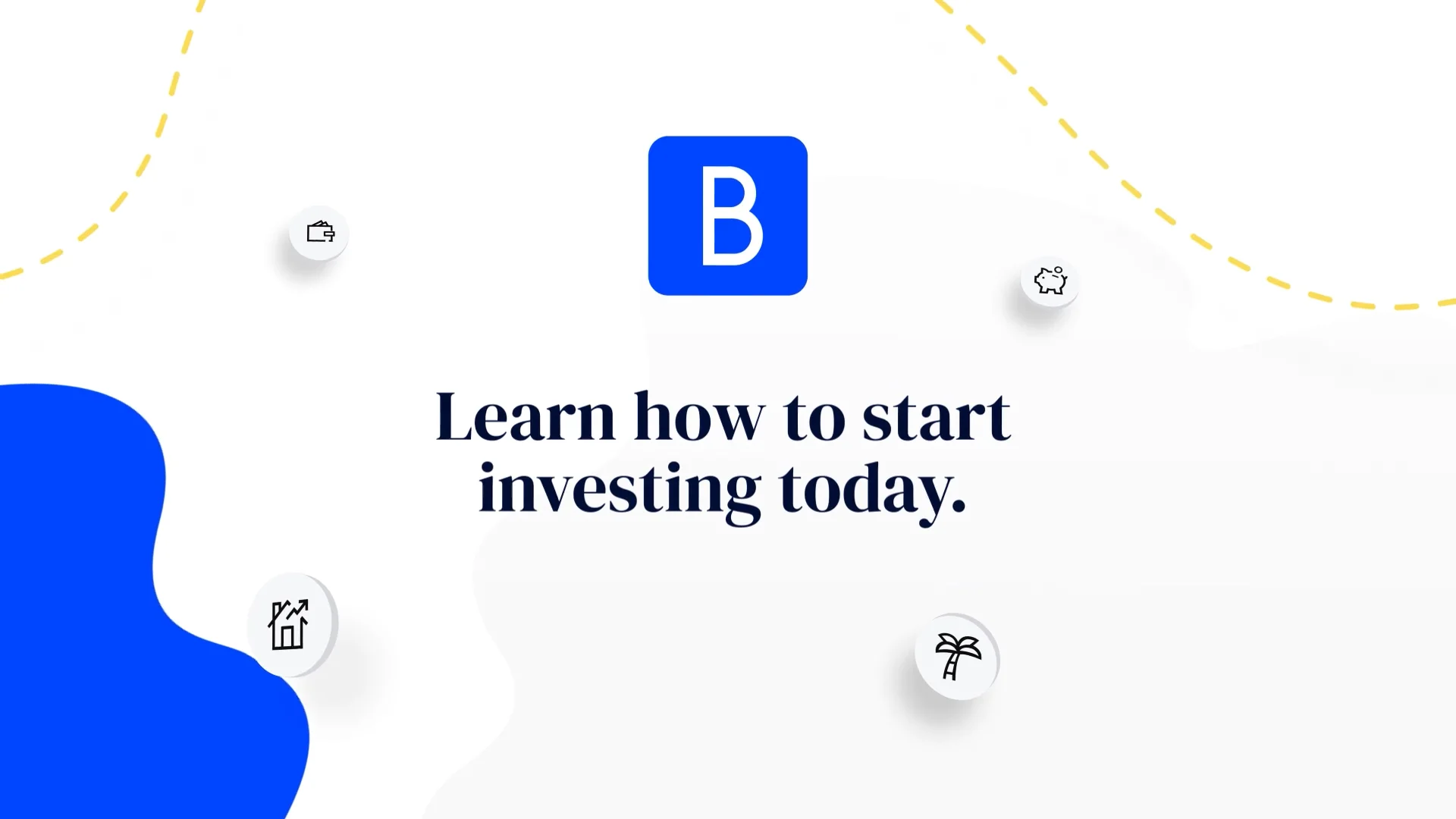 B

Learn how to start investing today.